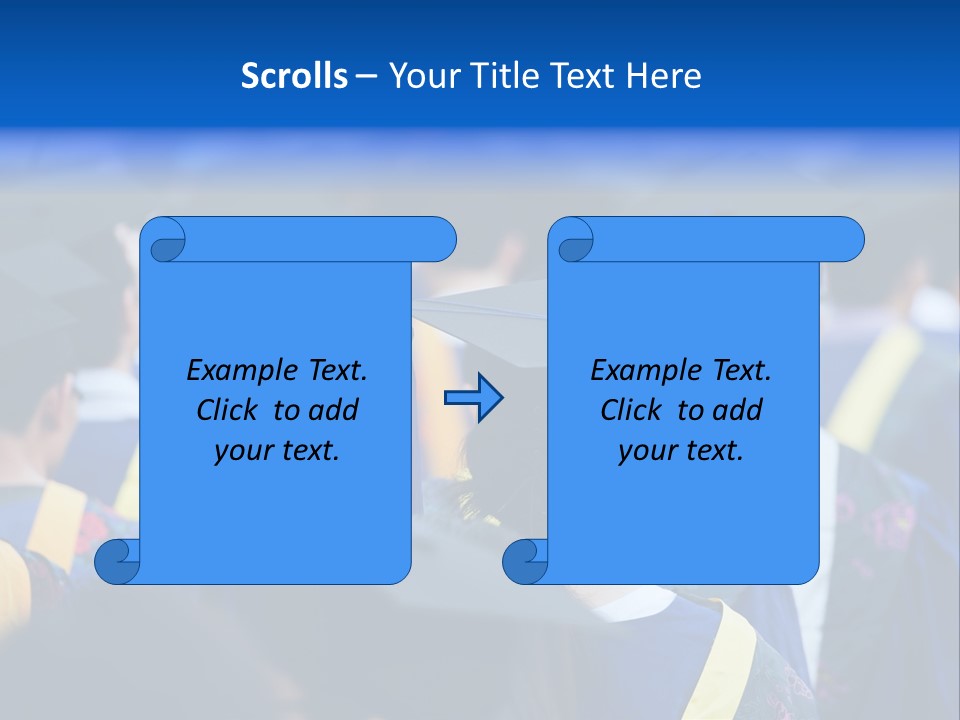 Scrolls – Your Title Text Here

Example Text. Click to add your text.

Example Text. Click to add your text.